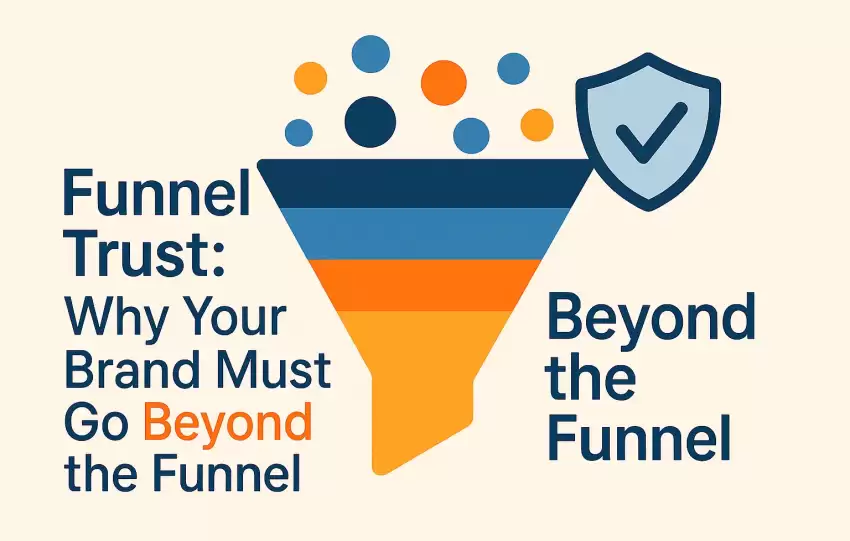 Funnel Trust: Why Your Brand Must Go Beyond the Funnel

Beyond the Funnel